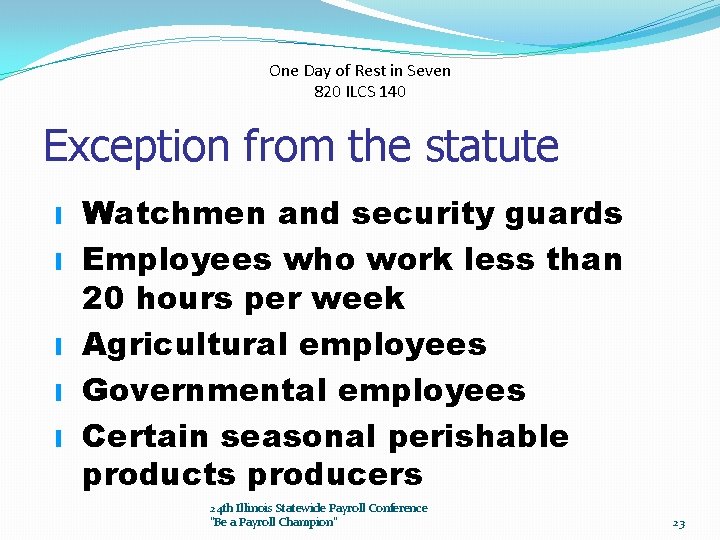 One Day of Rest in Seven
820 ILCS 140

Exception from the statute

- Watchmen and security guards
- Employees who work less than 20 hours per week
- Agricultural employees
- Governmental employees
- Certain seasonal perishable products producers

24th Illinois Statewide Payroll Conference
"Be a Payroll Champion"

23